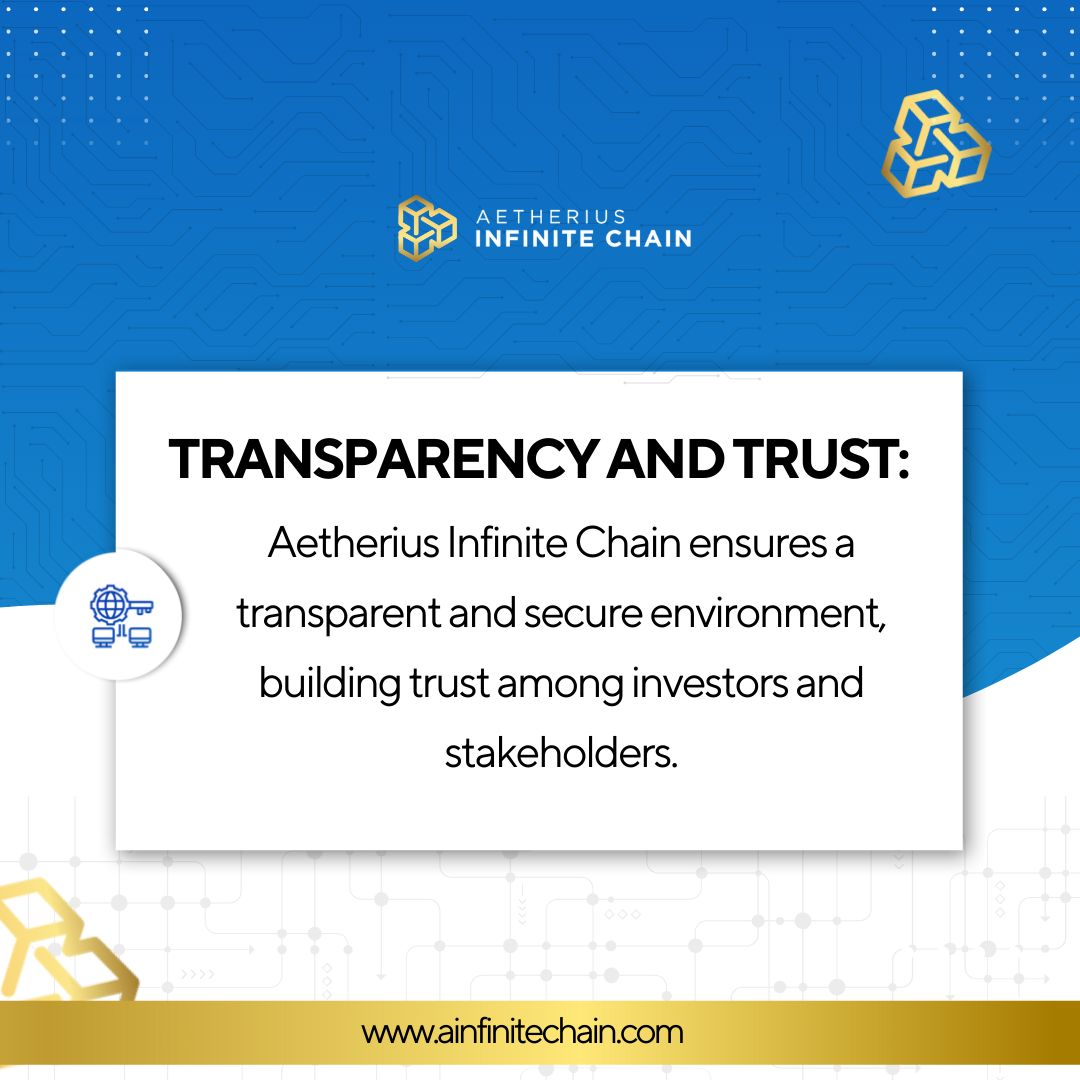 AETHERIUS
INFINITE CHAIN

TRANSPARENCY AND TRUST:

Aetherius Infinite Chain ensures a transparent and secure environment, building trust among investors and stakeholders.

www.ainfinitechain.com